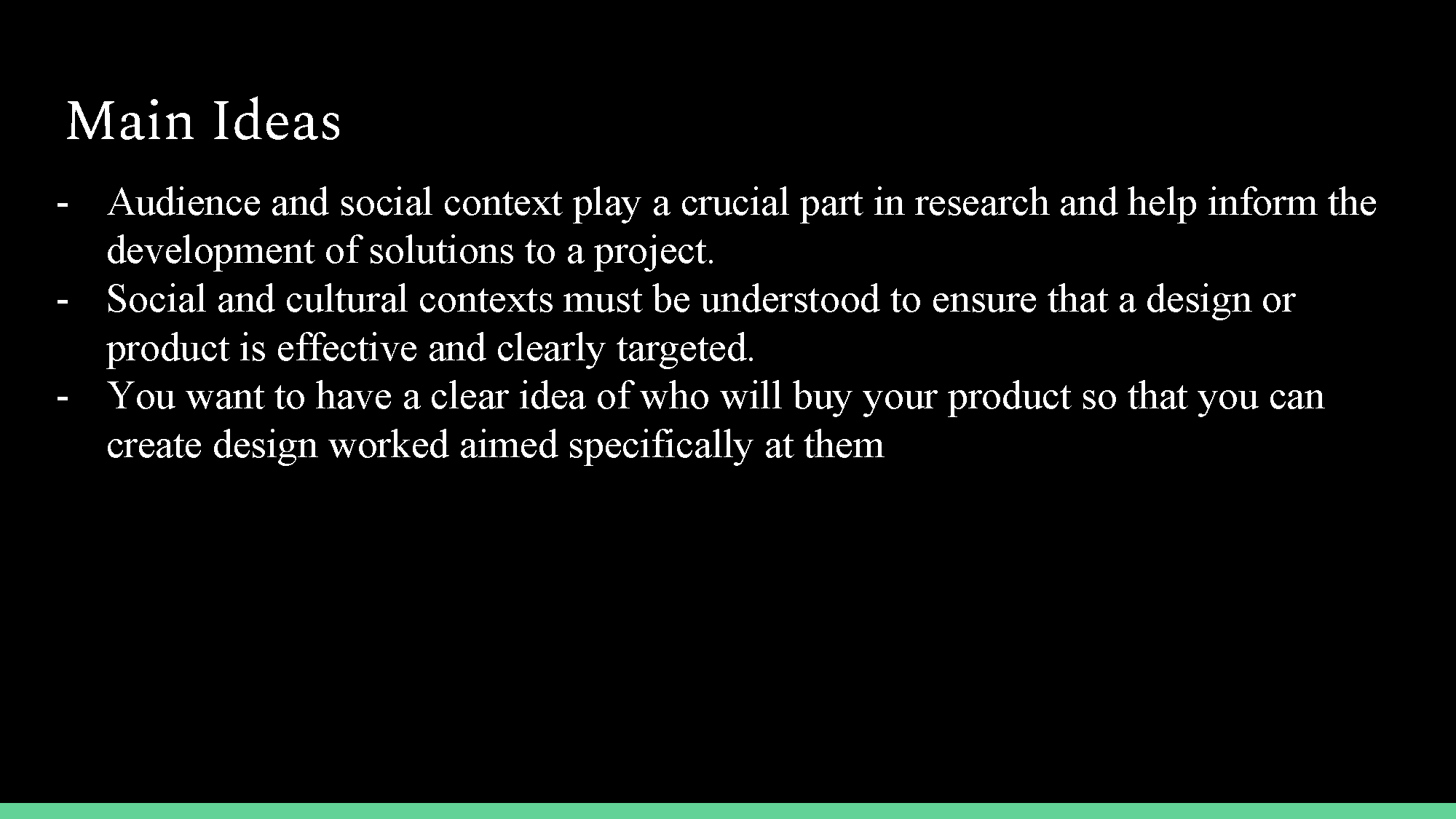 Main Ideas

- Audience and social context play a crucial part in research and help inform the development of solutions to a project.
- Social and cultural contexts must be understood to ensure that a design or product is effective and clearly targeted.
- You want to have a clear idea of who will buy your product so that you can create design worked aimed specifically at them